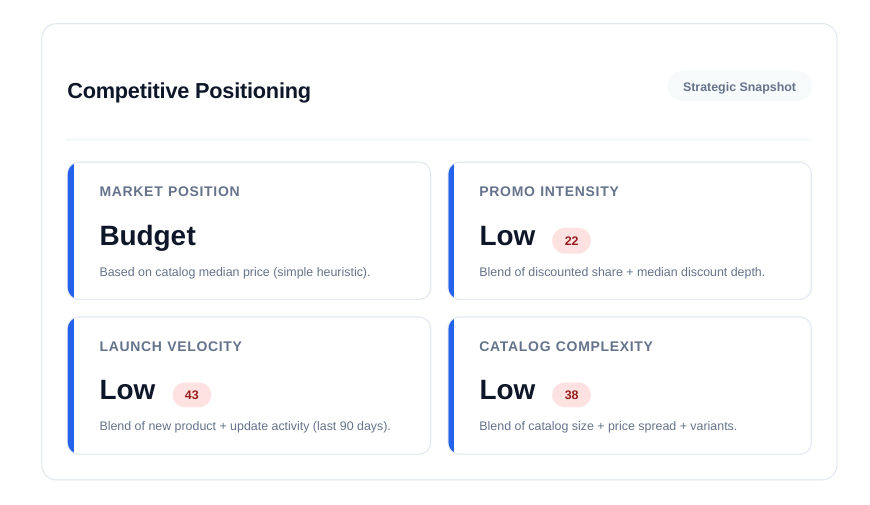 Competitive Positioning

Strategic Snapshot

MARKET POSITION

Budget

Based on catalog median price (simple heuristic).

PROMO INTENSITY

Low 22

Blend of discounted share + median discount depth.

LAUNCH VELOCITY

Low 43

Blend of new product + update activity (last 90 days).

CATALOG COMPLEXITY

Low 38

Blend of catalog size + price spread + variants.